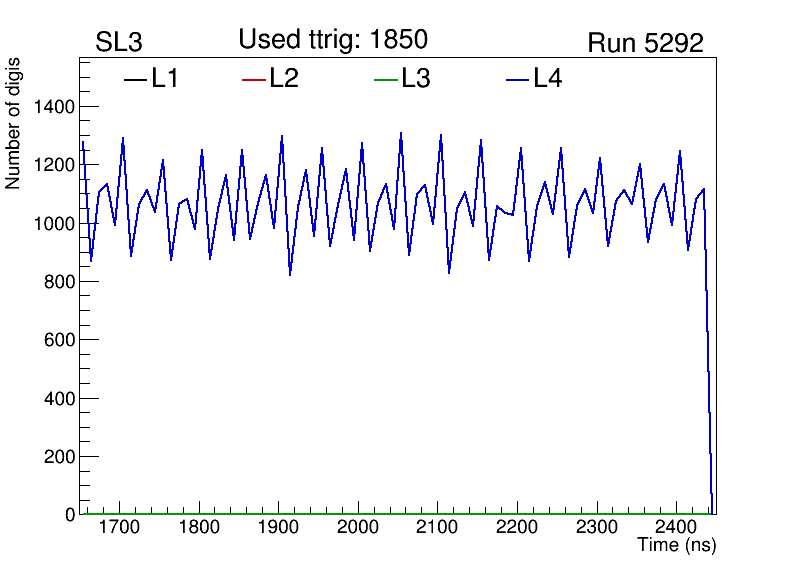 SL3
Used ttrig: 1850
Run 5292

L1
L2
L3
L4

Number of digis

1400
1200
1000
800
600
400
200
0

1700
1800
1900
2000
2100
2200
2300
2400

Time (ns)